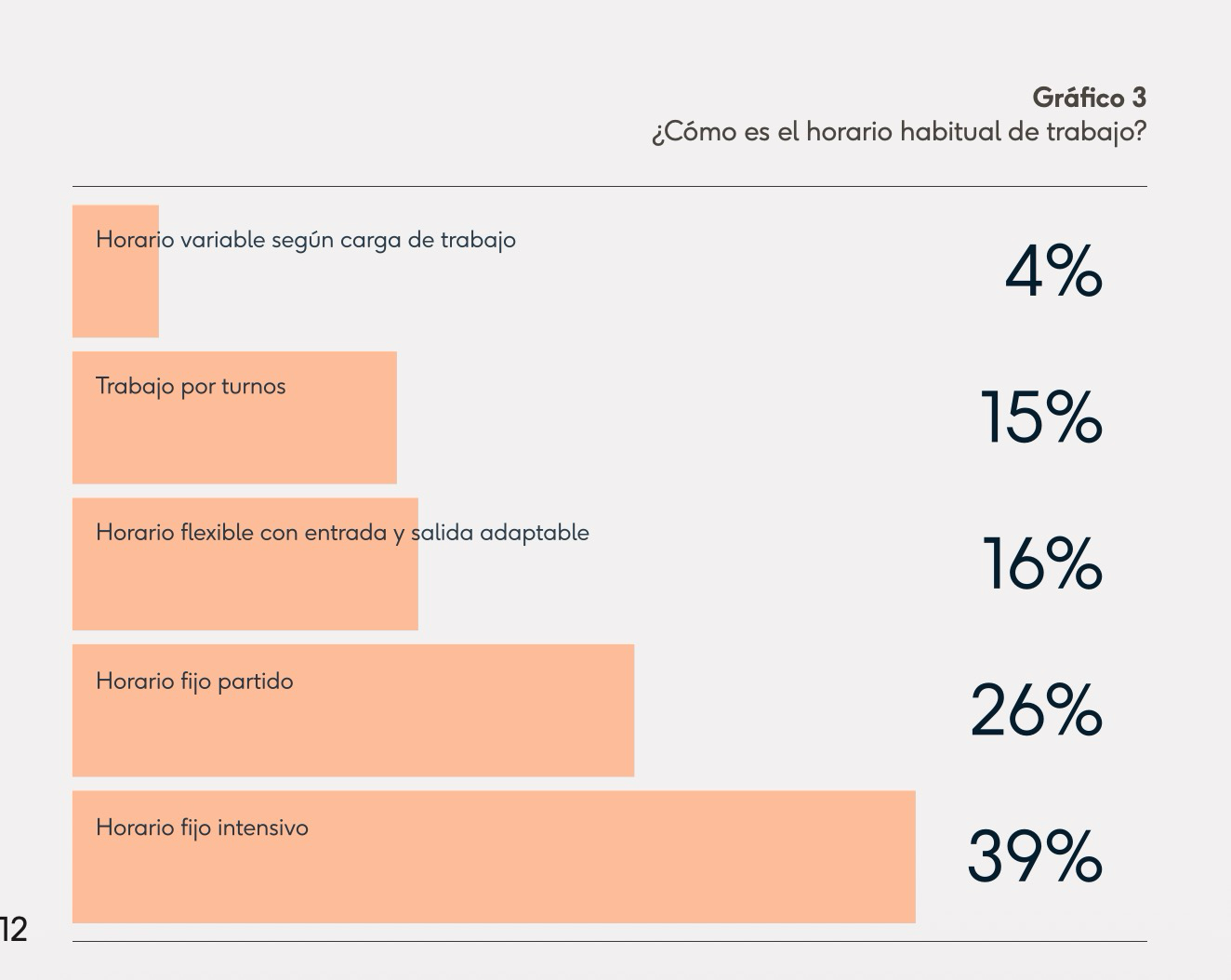 Gráfico 3
¿Cómo es el horario habitual de trabajo?

Horario variable según carga de trabajo
4%

Trabajo por turnos
15%

Horario flexible con entrada y salida adaptable
16%

Horario fijo partido
26%

Horario fijo intensivo
39%

12